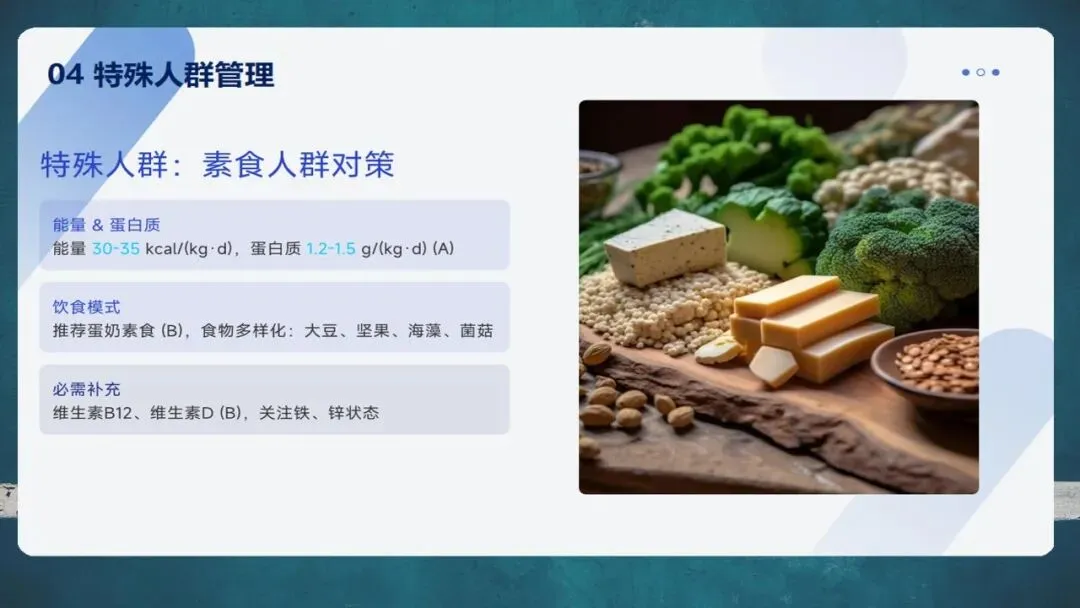 04 特殊人群管理

特殊人群：素食人群对策

能量 & 蛋白质
能量 30-35 kcal/(kg·d)，蛋白质 1.2-1.5 g/(kg·d) (A)

饮食模式
推荐蛋奶素食 (B)，食物多样化：大豆、坚果、海藻、菌菇

必需补充
维生素B12、维生素D (B)，关注铁、锌状态